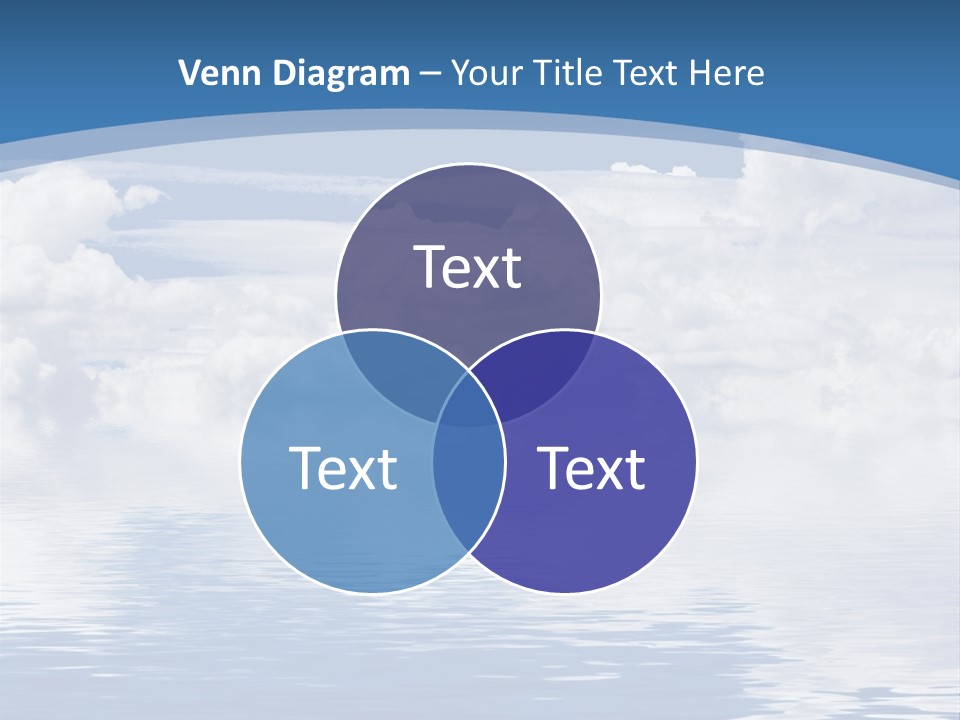 Venn Diagram – Your Title Text Here

Text

Text

Text